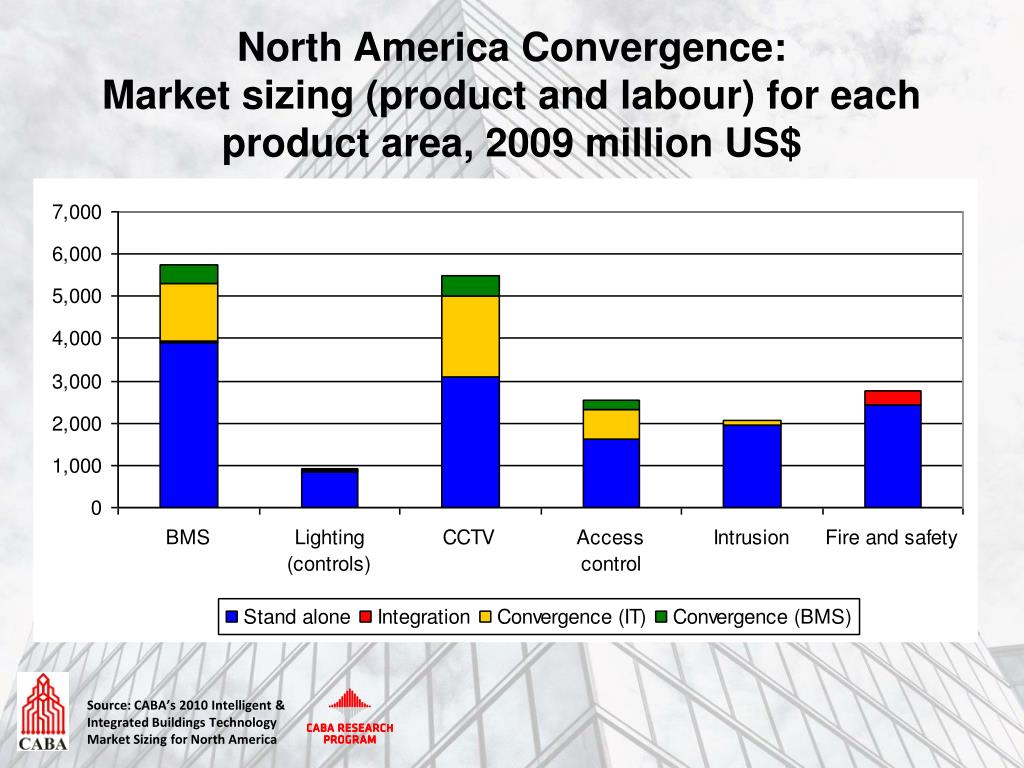 North America Convergence:
Market sizing (product and labour) for each product area, 2009 million US$

7,000
6,000
5,000
4,000
3,000
2,000
1,000
0

BMS
Lighting (controls)
CCTV
Access control
Intrusion
Fire and safety

Stand alone
Integration
Convergence (IT)
Convergence (BMS)

CABA

Source: CABA's 2010 Intelligent & Integrated Buildings Technology Market Sizing for North America

CABA RESEARCH PROGRAM